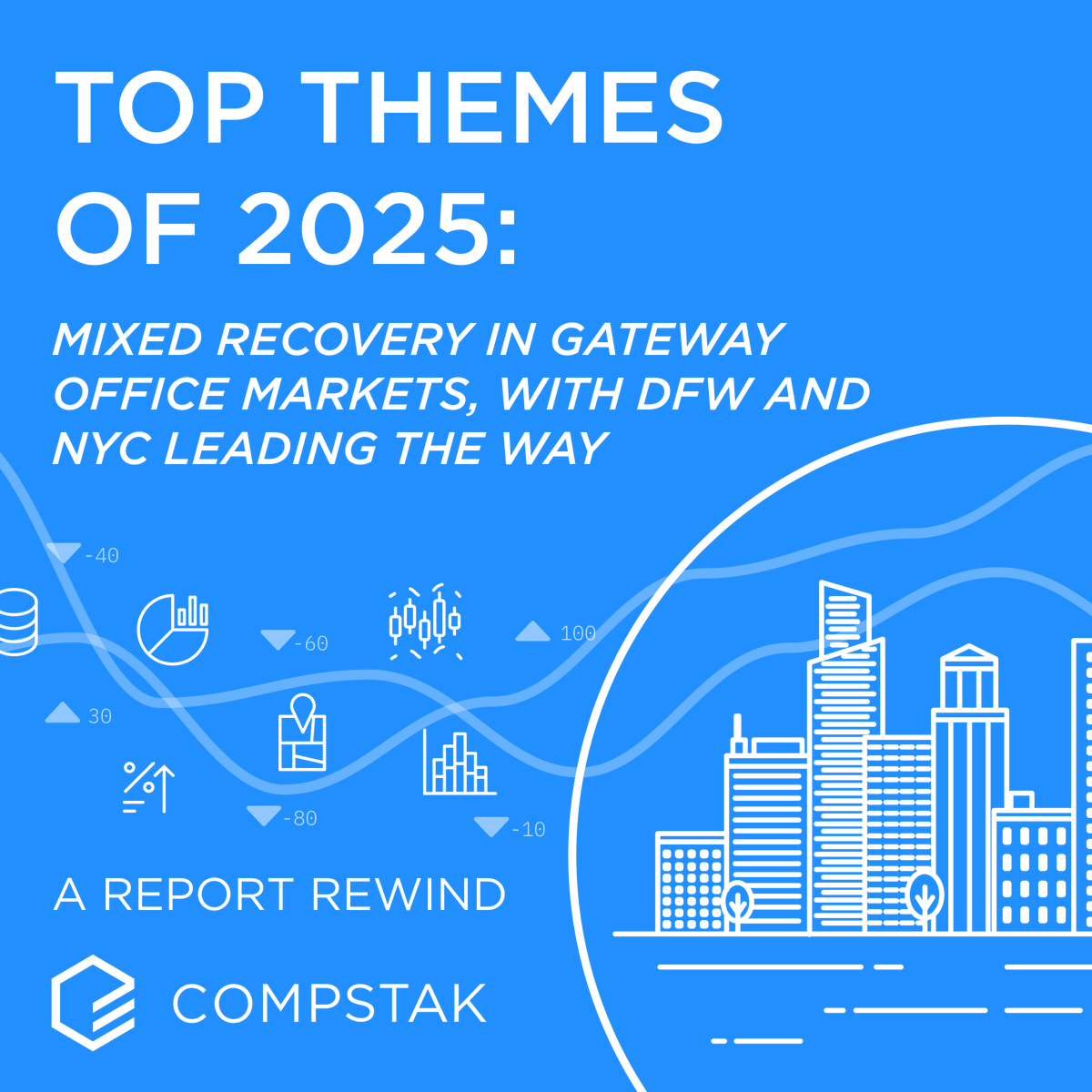 TOP THEMES OF 2025:

MIXED RECOVERY IN GATEWAY OFFICE MARKETS, WITH DFW AND NYC LEADING THE WAY

-40

-60

100

30

-80

-10

A REPORT REWIND

COMPSTAK